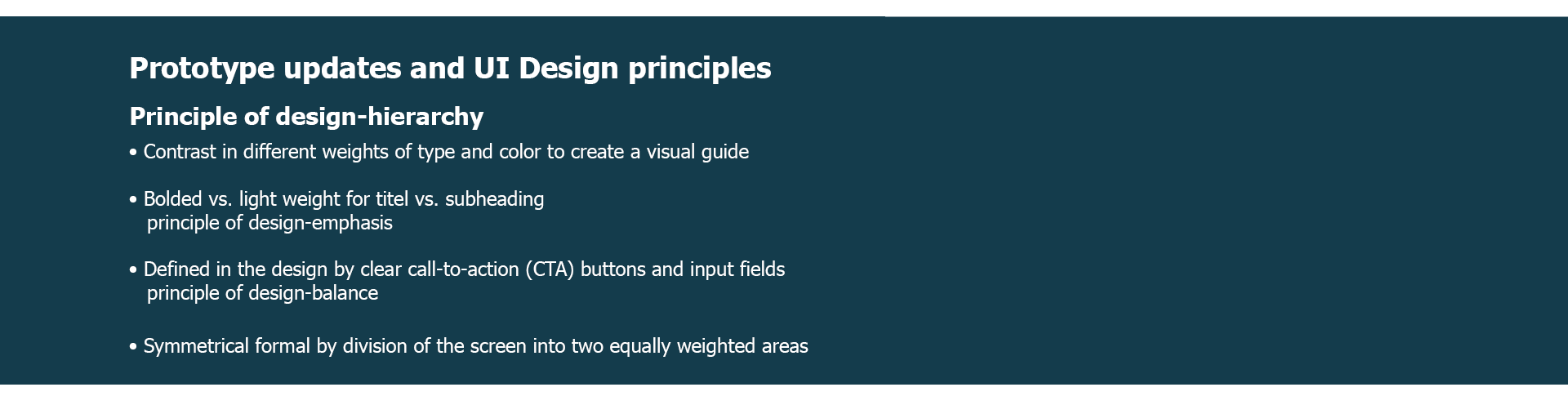 Prototype updates and UI Design principles

Principle of design-hierarchy

• Contrast in different weights of type and color to create a visual guide

• Bolded vs. light weight for titel vs. subheading
principle of design-emphasis

• Defined in the design by clear call-to-action (CTA) buttons and input fields
principle of design-balance

• Symmetrical formal by division of the screen into two equally weighted areas